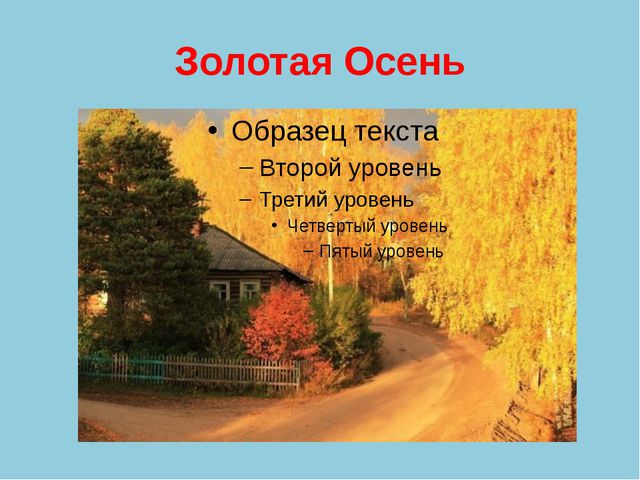 Золотая Осень

• Образец текста
– Второй уровень
– Третий уровень
• Четвертый уровень
– Пятый уровень